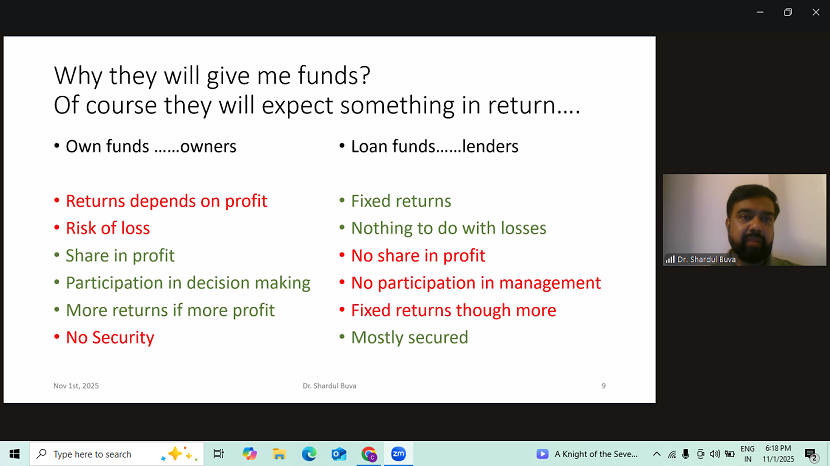 Why they will give me funds?
Of course they will expect something in return….

• Own funds ……owners

• Returns depends on profit
• Risk of loss
• Share in profit
• Participation in decision making
• More returns if more profit
• No Security

• Loan funds……lenders

• Fixed returns
• Nothing to do with losses
• No share in profit
• No participation in management
• Fixed returns though more
• Mostly secured

Nov 1st, 2025

Dr. Shardul Buva

9

Dr. Shardul Buva

Type here to search

A Knight of the Seve...

ENG
IN

6:18 PM
11/1/2025

2